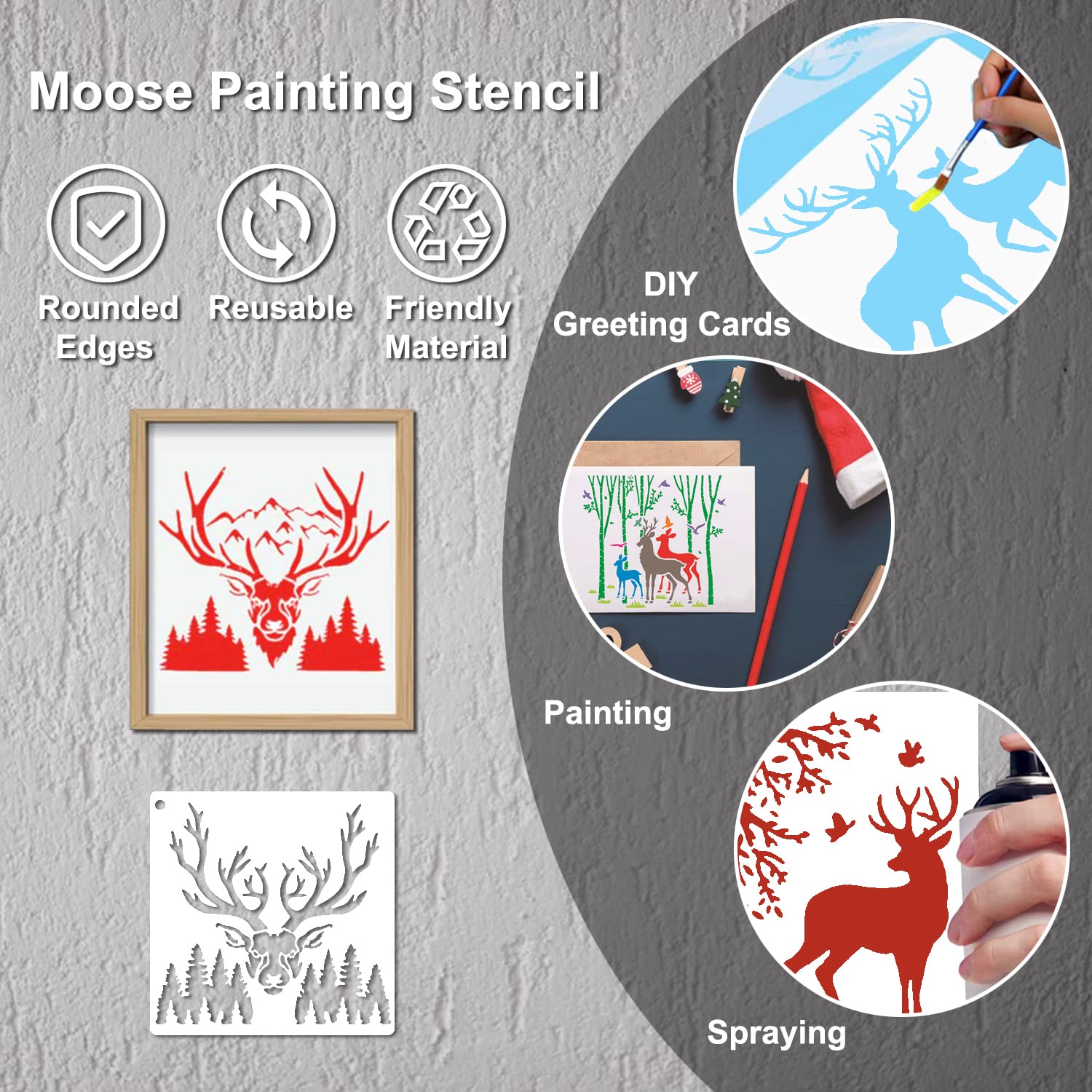 Moose Painting Stencil

Rounded Edges

Reusable

Friendly Material

DIY Greeting Cards

Painting

Spraying